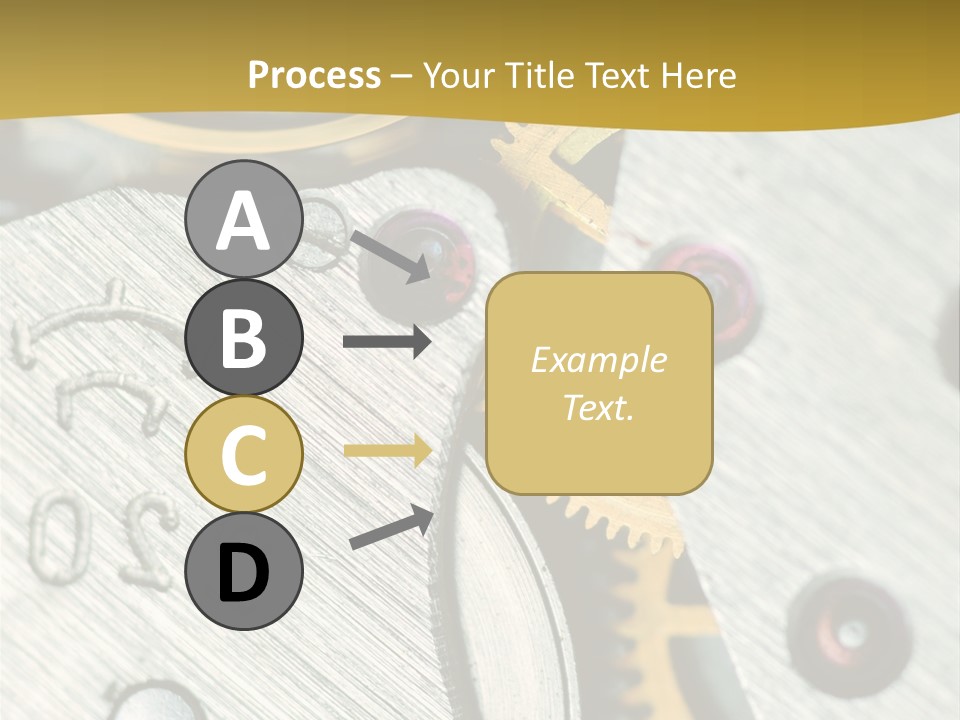 Process – Your Title Text Here

A
B
C
D

Example Text.